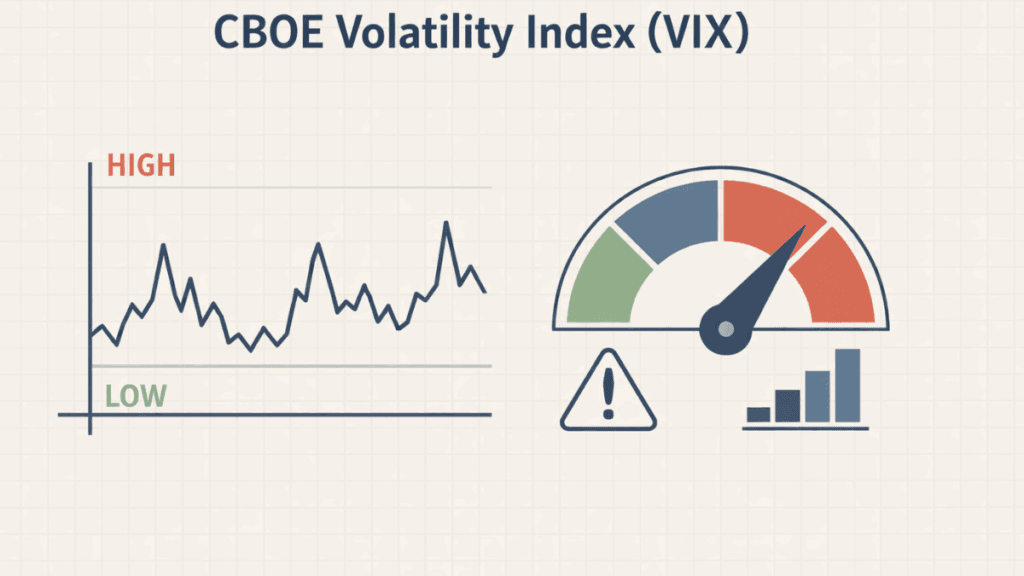 CBOE Volatility Index (VIX)

HIGH

LOW

!